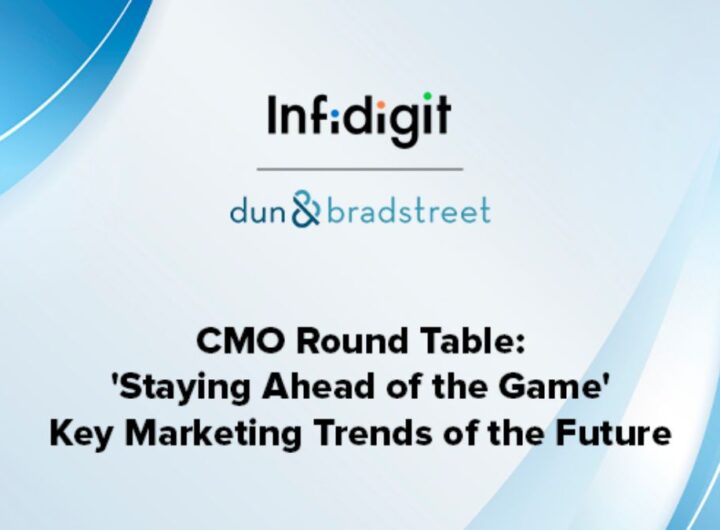 Infidigit

dun & bradstreet

CMO Round Table:
'Staying Ahead of the Game'
Key Marketing Trends of the Future